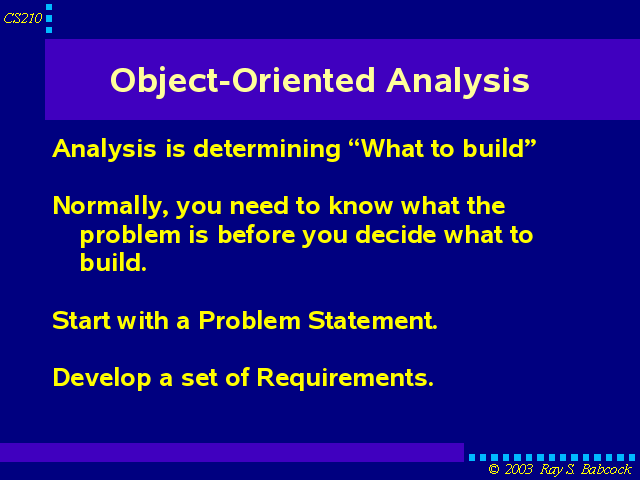 CS210

Object-Oriented Analysis

Analysis is determining “What to build”

Normally, you need to know what the problem is before you decide what to build.

Start with a Problem Statement.

Develop a set of Requirements.

© 2003 Ray S. Babcock